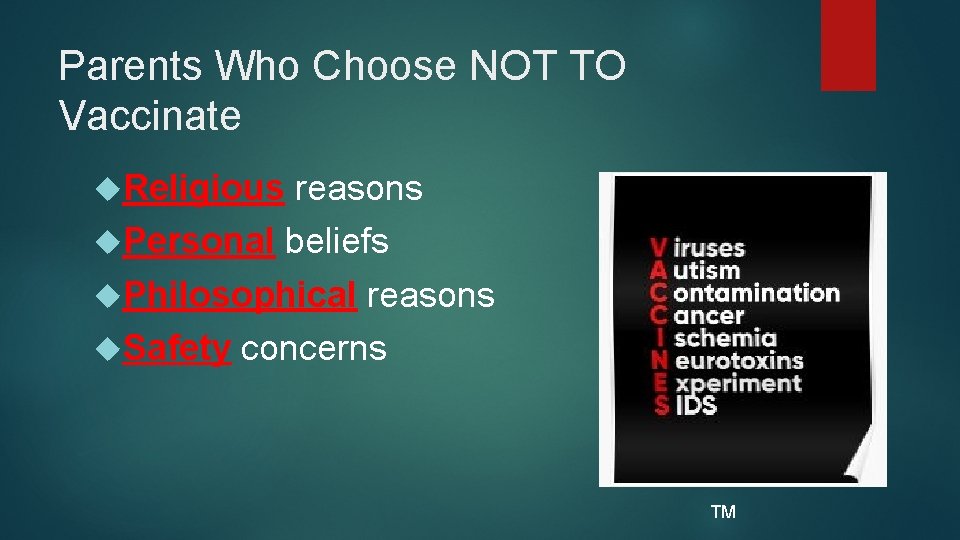 Parents Who Choose NOT TO Vaccinate

Religious reasons
Personal beliefs
Philosophical reasons
Safety concerns

Viruses
Autism
Contamination
Cancer
Ischemia
Neurotoxins
Experiment
SIDS

TM